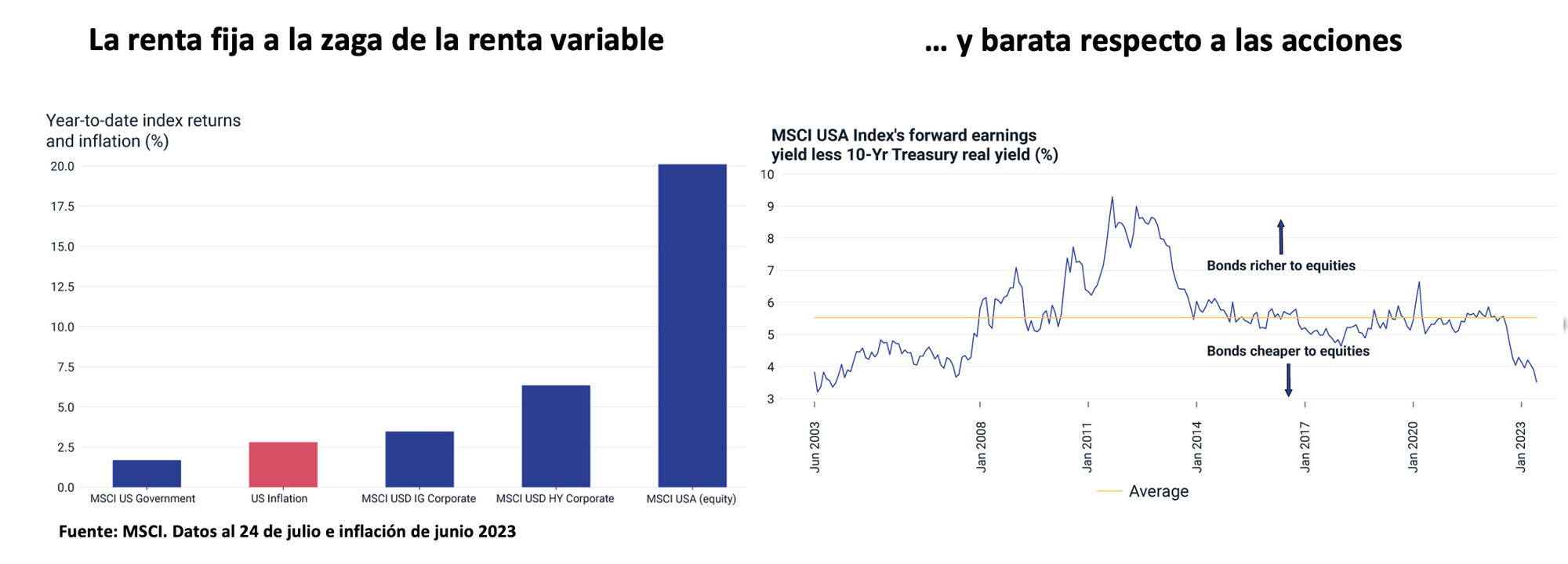 La renta fija a la zaga de la renta variable

Year-to-date index returns and inflation (%)

20.0
17.5
15.0
12.5
10.0
7.5
5.0
2.5
0.0

MSCI US Government
US Inflation
MSCI USD IG Corporate
MSCI USD HY Corporate
MSCI USA (equity)

Fuente: MSCI. Datos al 24 de julio e inflación de junio 2023

… y barata respecto a las acciones

MSCI USA Index's forward earnings yield less 10-Yr Treasury real yield (%)

10
9
8
7
6
5
4
3

Bonds richer to equities

Bonds cheaper to equities

Jun 2003
Jan 2008
Jan 2011
Jan 2014
Jan 2017
Jan 2020
Jan 2023

Average